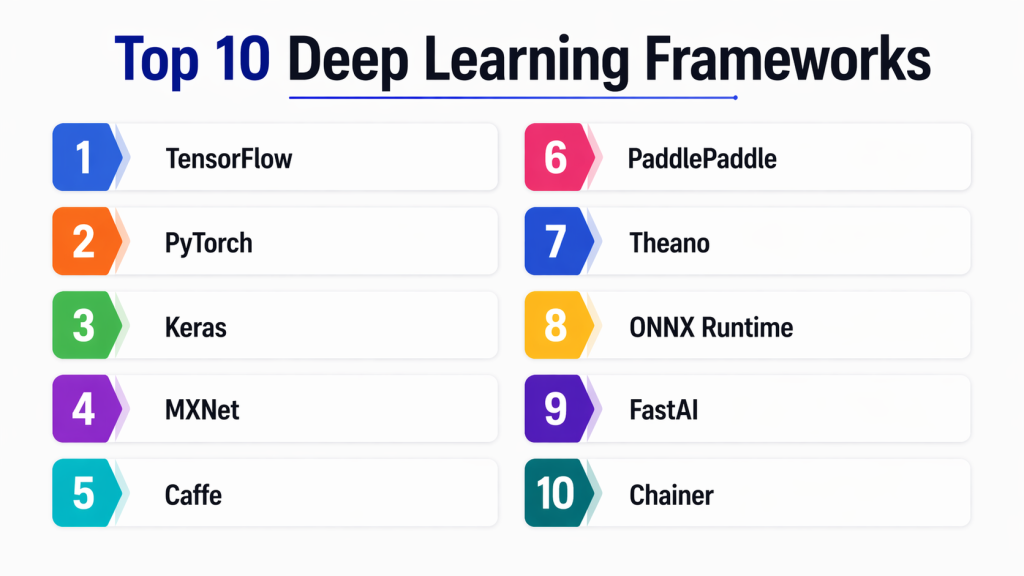 Top 10 Deep Learning Frameworks

1 TensorFlow

2 PyTorch

3 Keras

4 MXNet

5 Caffe

6 PaddlePaddle

7 Theano

8 ONNX Runtime

9 FastAI

10 Chainer